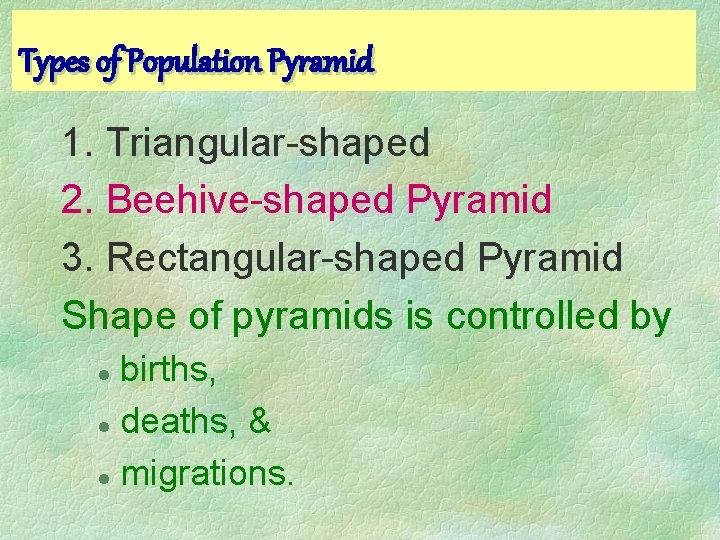 Types of Population Pyramid

1. Triangular-shaped
2. Beehive-shaped Pyramid
3. Rectangular-shaped Pyramid
Shape of pyramids is controlled by

- births,
- deaths, &
- migrations.